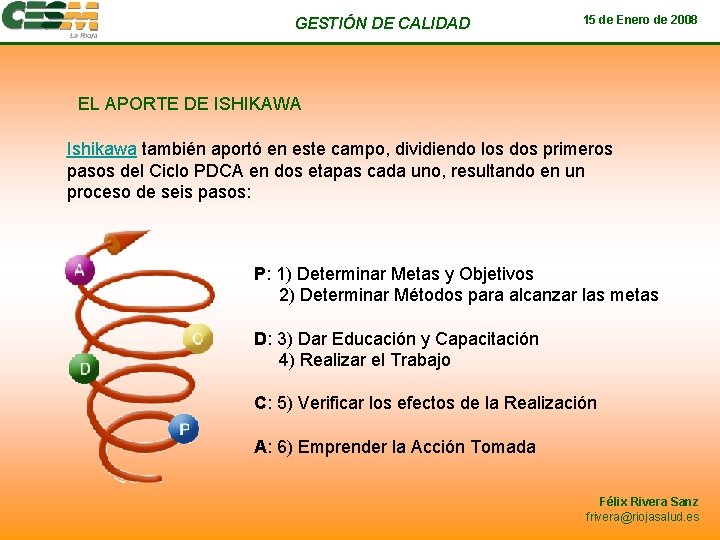 CESM
La Rioja

GESTIÓN DE CALIDAD

15 de Enero de 2008

EL APORTE DE ISHIKAWA

Ishikawa también aportó en este campo, dividiendo los dos primeros pasos del Ciclo PDCA en dos etapas cada uno, resultando en un proceso de seis pasos:

A
C
D
P

P: 1) Determinar Metas y Objetivos
2) Determinar Métodos para alcanzar las metas

D: 3) Dar Educación y Capacitación
4) Realizar el Trabajo

C: 5) Verificar los efectos de la Realización

A: 6) Emprender la Acción Tomada

Félix Rivera Sanz
frivera@riojasalud.es